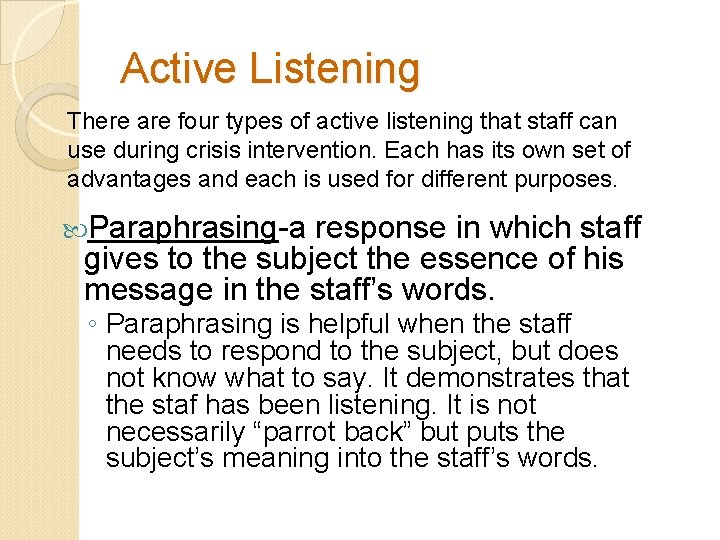 Active Listening

There are four types of active listening that staff can use during crisis intervention. Each has its own set of advantages and each is used for different purposes.

Paraphrasing-a response in which staff gives to the subject the essence of his message in the staff's words.

◦ Paraphrasing is helpful when the staff needs to respond to the subject, but does not know what to say. It demonstrates that the staf has been listening. It is not necessarily "parrot back" but puts the subject's meaning into the staff's words.